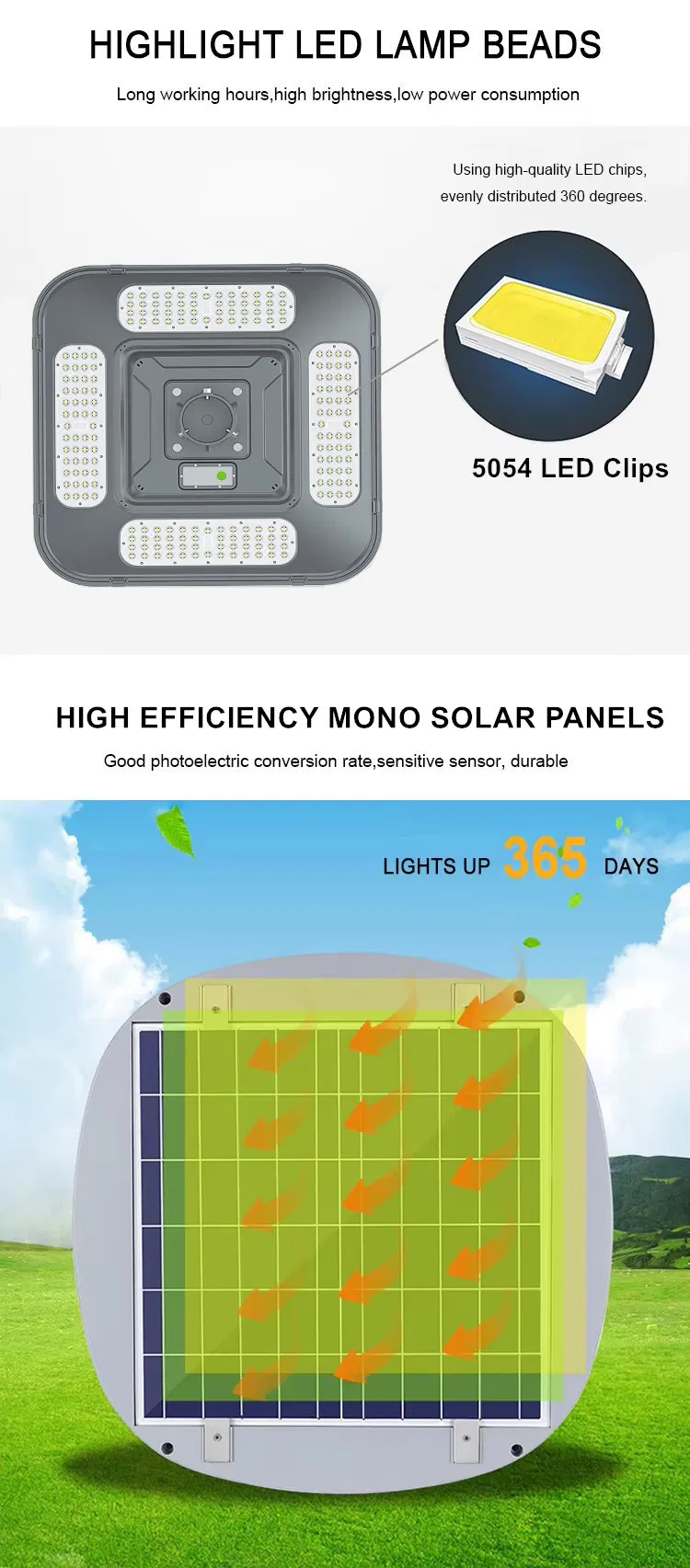 HIGHLIGHT LED LAMP BEADS

Long working hours,high brightness,low power consumption

Using high-quality LED chips, evenly distributed 360 degrees.

5054 LED Clips

HIGH EFFICIENCY MONO SOLAR PANELS

Good photoelectric conversion rate,sensitive sensor, durable

LIGHTS UP 365 DAYS